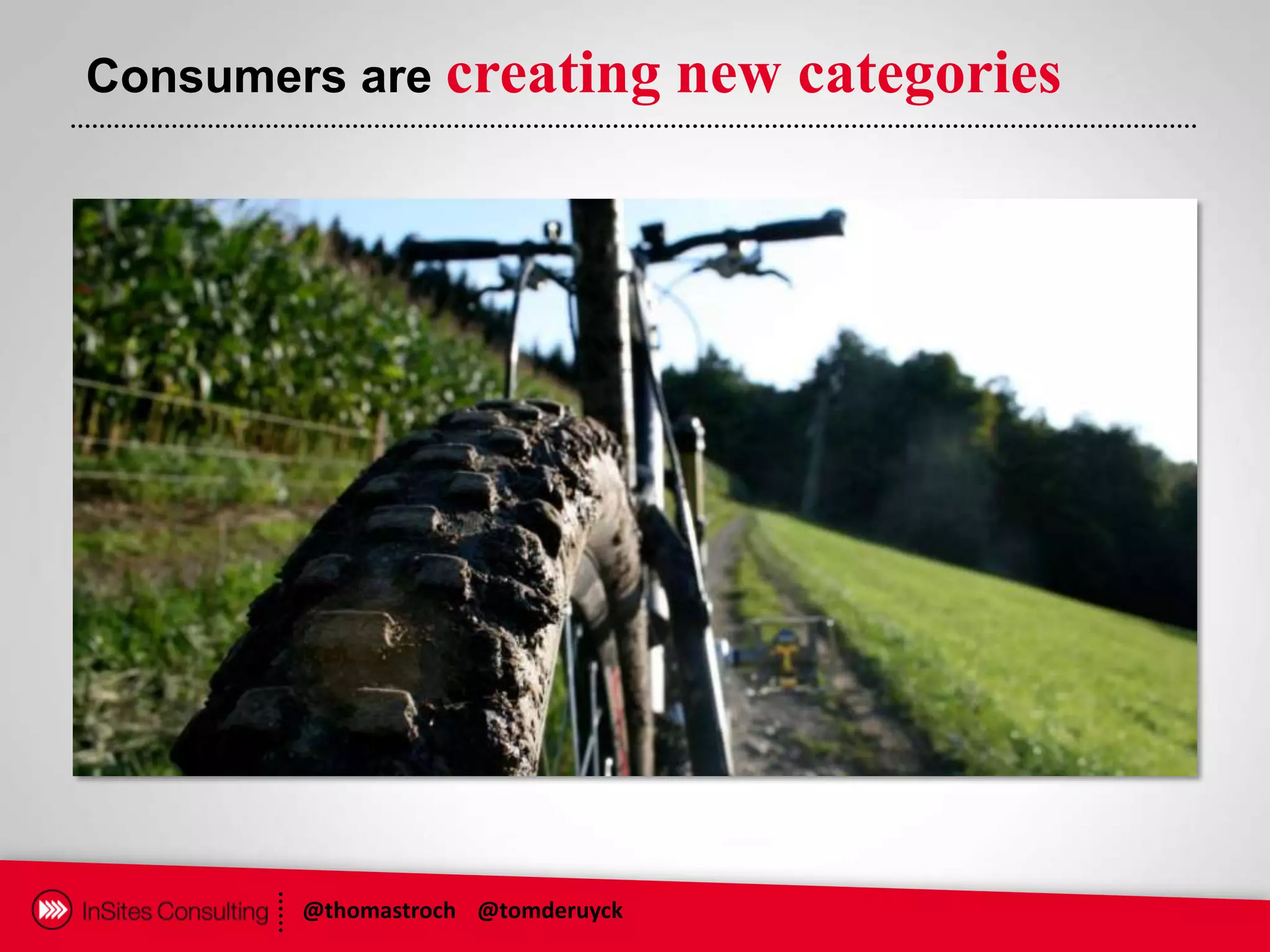 Consumers are creating new categories

InSites Consulting @thomastroch @tomderuyck